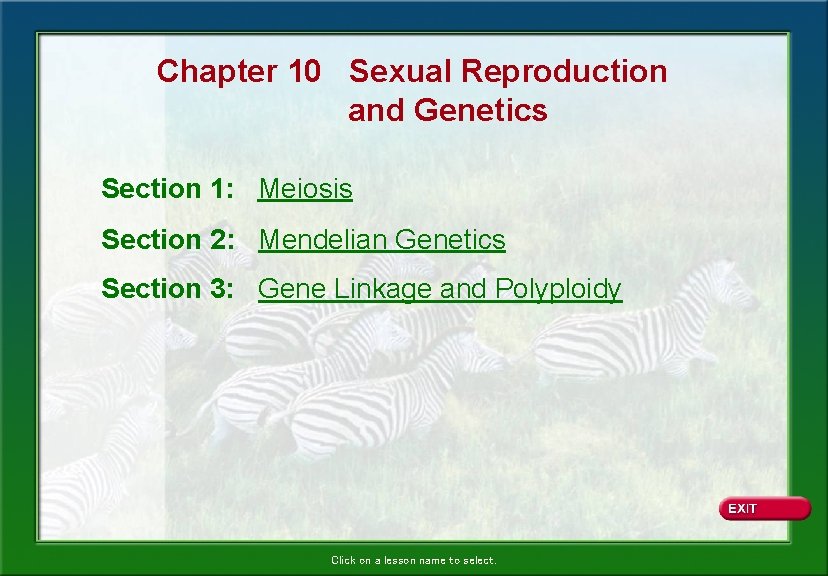 Chapter 10 Sexual Reproduction and Genetics

Section 1: Meiosis

Section 2: Mendelian Genetics

Section 3: Gene Linkage and Polyploidy

EXIT

Click on a lesson name to select.